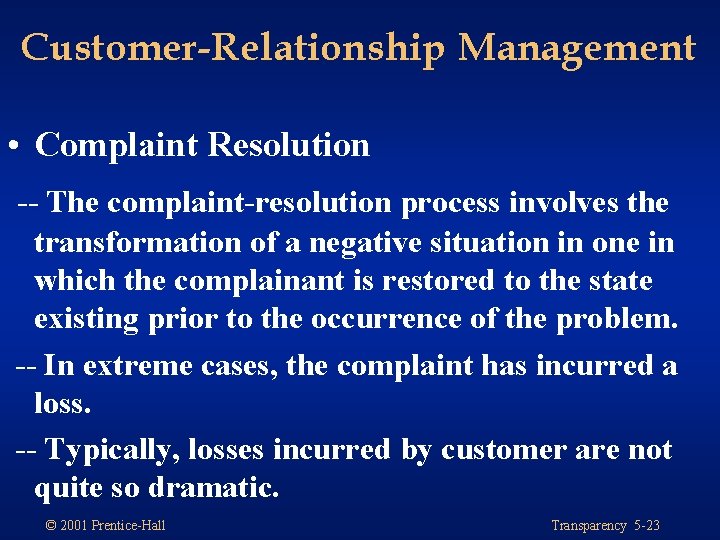 Customer-Relationship Management

• Complaint Resolution

-- The complaint-resolution process involves the transformation of a negative situation in one in which the complainant is restored to the state existing prior to the occurrence of the problem.

-- In extreme cases, the complaint has incurred a loss.

-- Typically, losses incurred by customer are not quite so dramatic.

© 2001 Prentice-Hall

Transparency 5-23